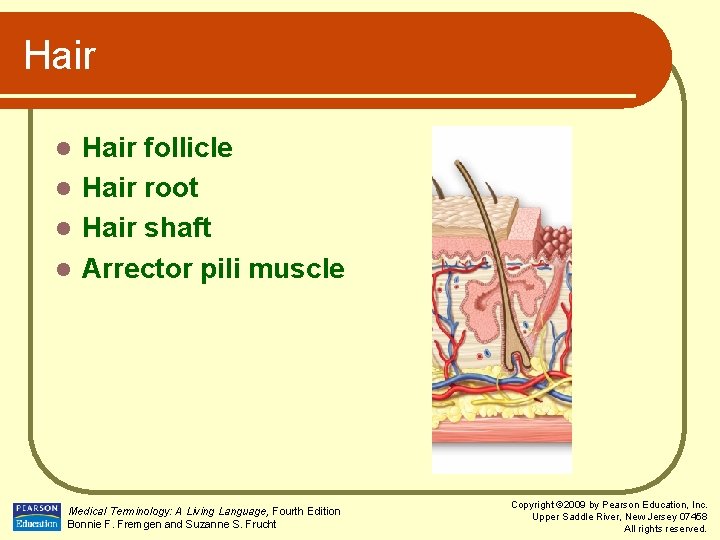 Hair

- Hair follicle
- Hair root
- Hair shaft
- Arrector pili muscle

PEARSON Education

Medical Terminology: A Living Language, Fourth Edition
Bonnie F. Fremgen and Suzanne S. Frucht

Copyright ©2009 by Pearson Education, Inc.
Upper Saddle River, New Jersey 07458
All rights reserved.